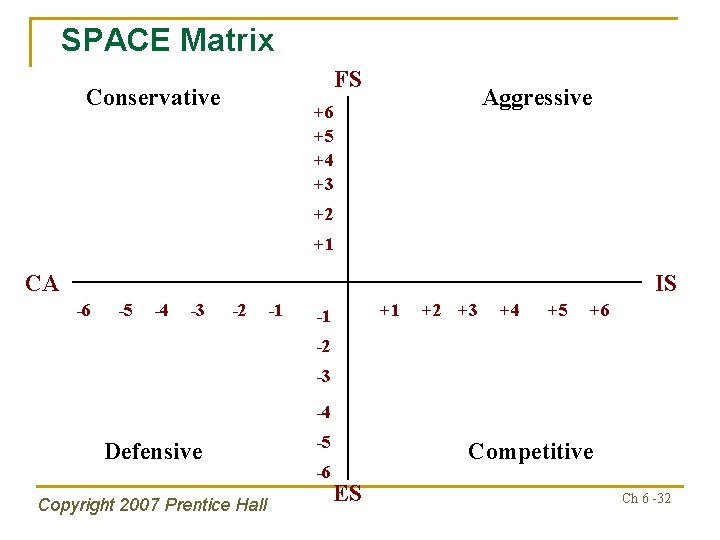 SPACE Matrix

FS

Conservative

Aggressive

+6
+5
+4
+3
+2
+1

CA

IS

-6 -5 -4 -3 -2 -1

+1 +2 +3 +4 +5 +6

-1
-2
-3
-4
-5
-6

Defensive

Competitive

ES

Copyright 2007 Prentice Hall

Ch 6 -32